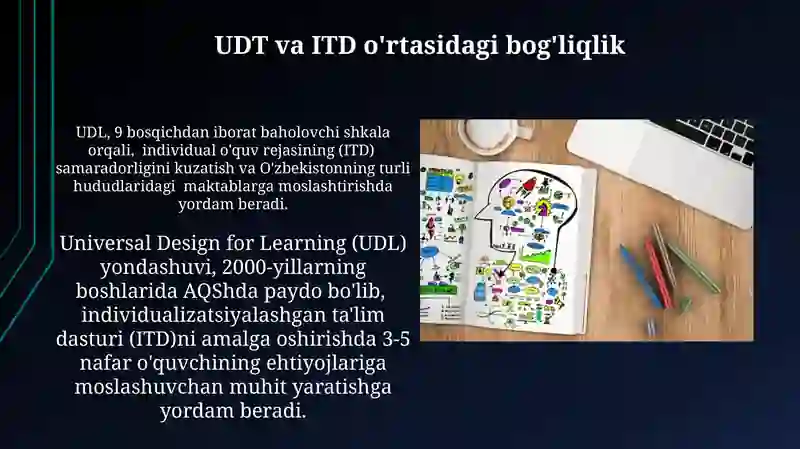 UDT va ITD o'rtasidagi bog'liqlik

UDL, 9 bosqichdan iborat baholovchi shkala orqali, individual o'quv rejasining (ITD) samaradorligini kuzatish va O'zbekistonning turli hududlaridagi maktablarga moslashtirishda yordam beradi.

Universal Design for Learning (UDL) yondashuvi, 2000-yillarning boshlarida AQShda paydo bo'lib, individualizatsiyalashgan ta'lim dasturi (ITD)ni amalga oshirishda 3-5 nafar o'quvchining ehtiyojlariga moslashuvchan muhit yaratishga yordam beradi.